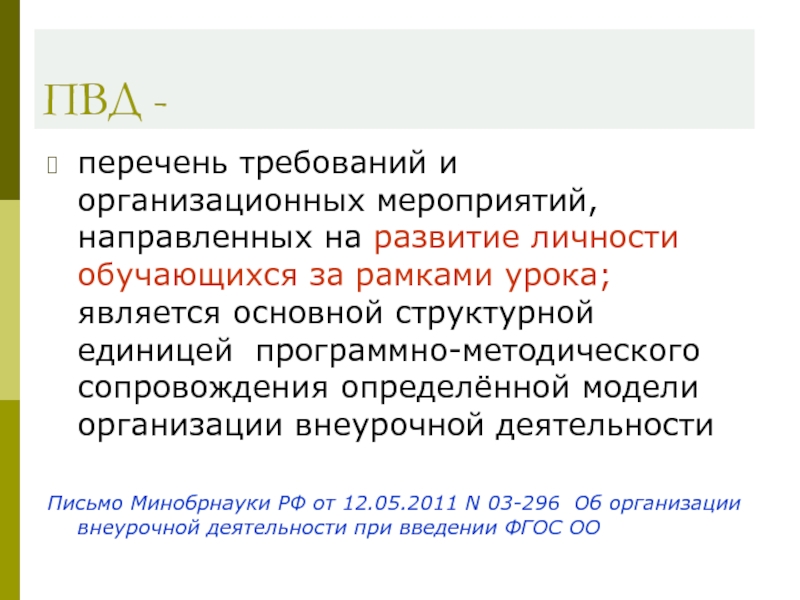 ПВД -

перечень требований и организационных мероприятий, направленных на развитие личности обучающихся за рамками урока; является основной структурной единицей программно-методического сопровождения определённой модели организации внеурочной деятельности

Письмо Минобрнауки РФ от 12.05.2011 N 03-296 Об организации внеурочной деятельности при введении ФГОС ОО